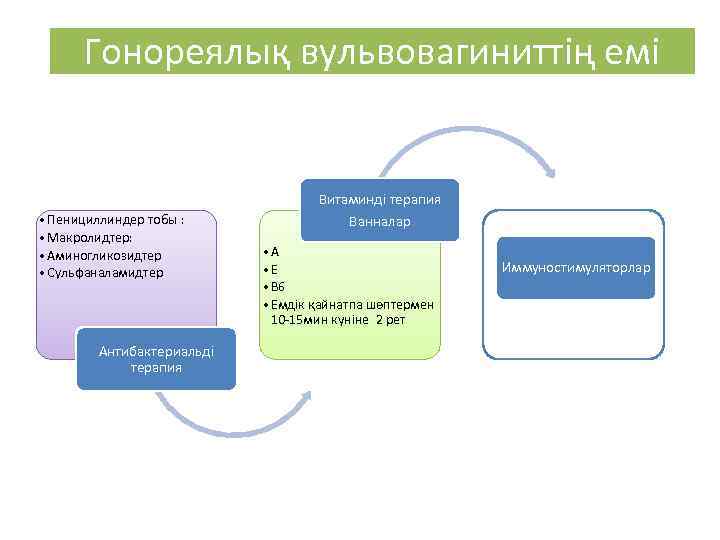 Гонореялық вульвовагиниттің емі

• Пенициллиндер тобы :
• Макролидтер:
• Аминогликозидтер
• Сульфаналамидтер

Антибактериальді терапия

Витаминді терапия
Ванналар

• А
• Е
• В6
• Емдік қайнатпа шөптермен 10-15мин күніне 2 рет

Иммуностимуляторлар